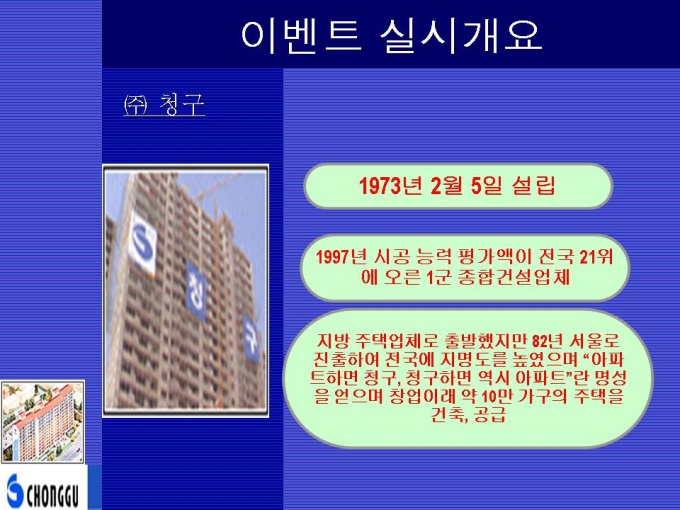 이벤트 실시개요

㈜ 청구

청
구

1973년 2월 5일 설립

1997년 시공 능력 평가액이 전국 21위에 오른 1군 종합건설업체

지방 주택업체로 출발했지만 82년 서울로 진출하여 전국에 지명도를 높였으며 “아파트하면 청구, 청구하면 역시 아파트”란 명성을 얻으며 창업이래 약 10만 가구의 주택을 건축, 공급

CHONGGU